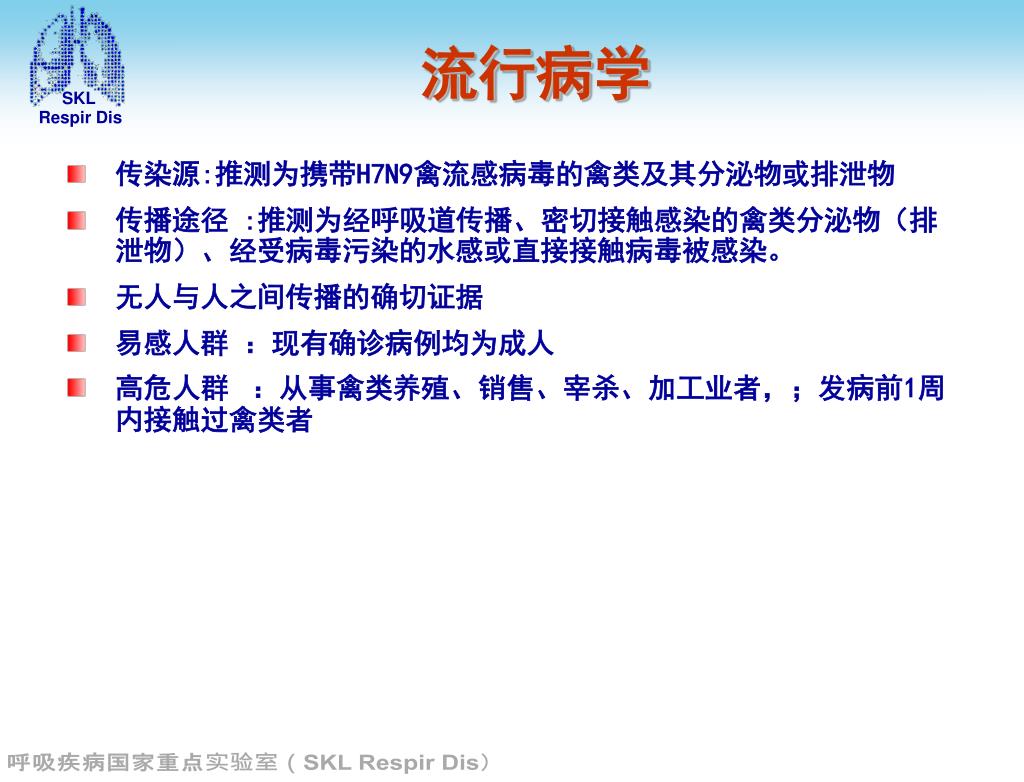 SKL
Respir Dis

流行病学

传染源:推测为携带H7N9禽流感病毒的禽类及其分泌物或排泄物

传播途径 :推测为经呼吸道传播、密切接触感染的禽类分泌物（排泄物）、经受病毒污染的水感或直接接触病毒被感染。

无人与人之间传播的确切证据

易感人群 ：现有确诊病例均为成人

高危人群 ：从事禽类养殖、销售、宰杀、加工业者，；发病前1周内接触过禽类者

呼吸疾病国家重点实验室（SKL Respir Dis）